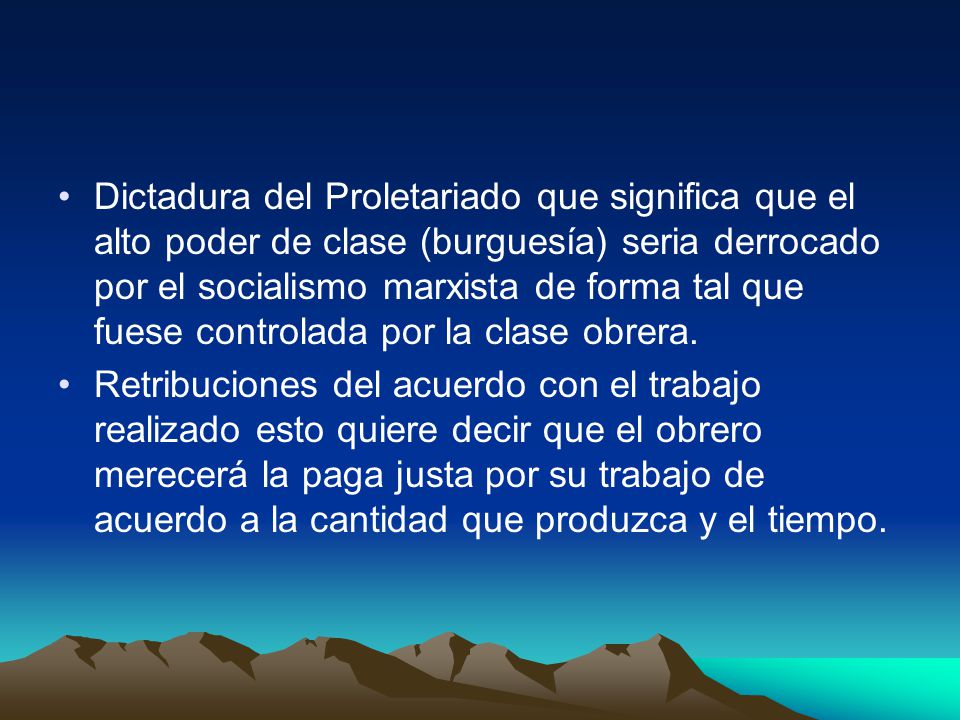 • Dictadura del Proletariado que significa que el alto poder de clase (burguesía) seria derrocado por el socialismo marxista de forma tal que fuese controlada por la clase obrera.

• Retribuciones del acuerdo con el trabajo realizado esto quiere decir que el obrero merecerá la paga justa por su trabajo de acuerdo a la cantidad que produzca y el tiempo.